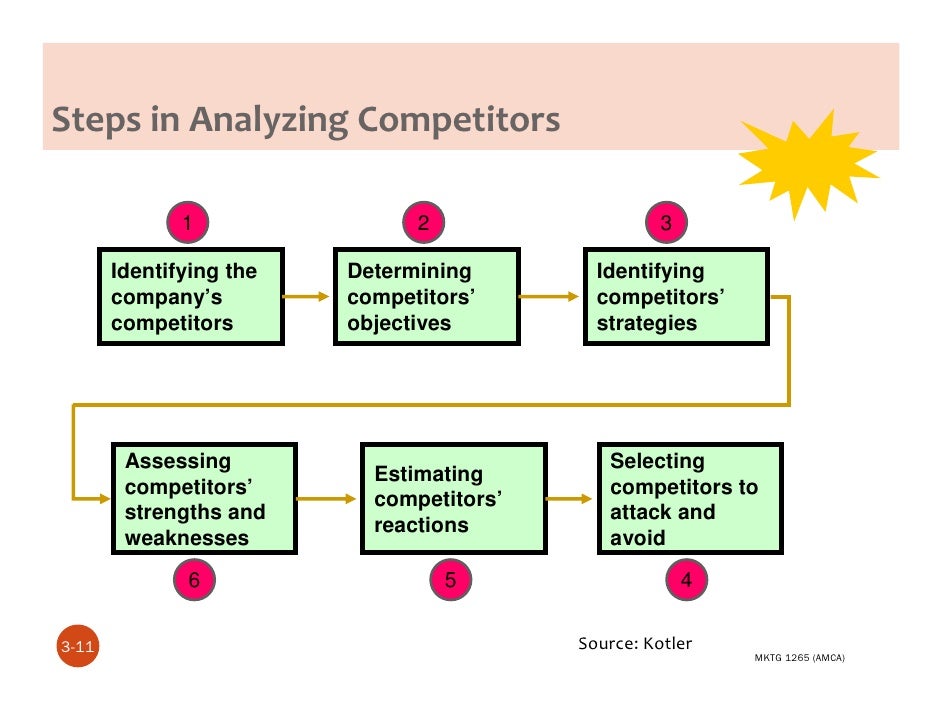 Steps in Analyzing Competitors

1
Identifying the company's competitors

2
Determining competitors' objectives

3
Identifying competitors' strategies

Assessing competitors' strengths and weaknesses
6

Estimating competitors' reactions
5

Selecting competitors to attack and avoid
4

3-11

Source: Kotler

MKTG 1265 (AMCA)